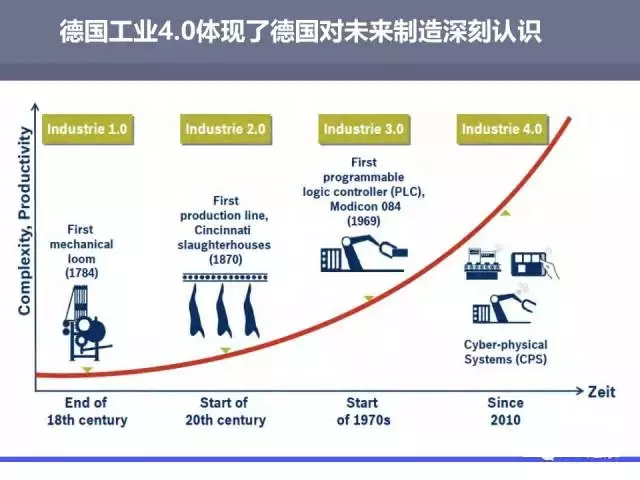 德国工业4.0体现了德国对未来制造深刻认识

Complexity, Productivity

Industrie 1.0

Industrie 2.0

Industrie 3.0

Industrie 4.0

First mechanical loom (1784)

First production line, Cincinnati slaughterhouses (1870)

First programmable logic controller (PLC), Modicon 084 (1969)

Cyber-physical Systems (CPS)

Zeit

End of 18th century

Start of 20th century

Start of 1970s

Since 2010